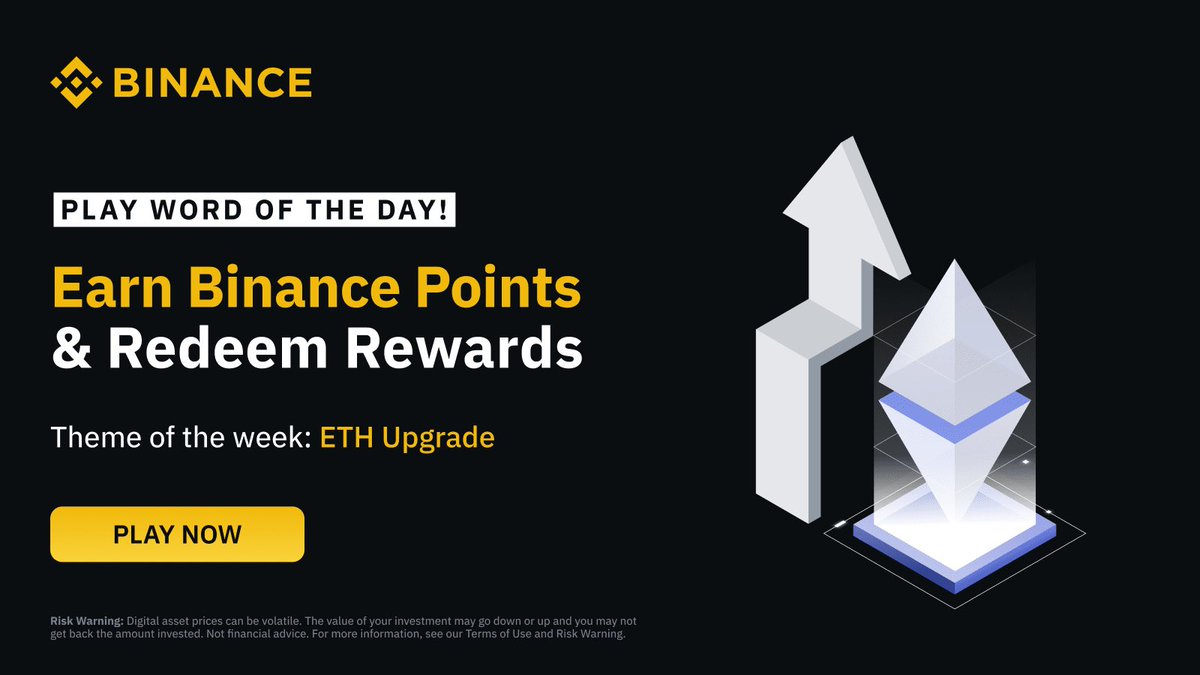 BINANCE

PLAY WORD OF THE DAY!

Earn Binance Points & Redeem Rewards

Theme of the week: ETH Upgrade

PLAY NOW

Risk Warning: Digital asset prices can be volatile. The value of your investment may go down or up and you may not get back the amount invested. Not financial advice. For more information, see our Terms of Use and Risk Warning.